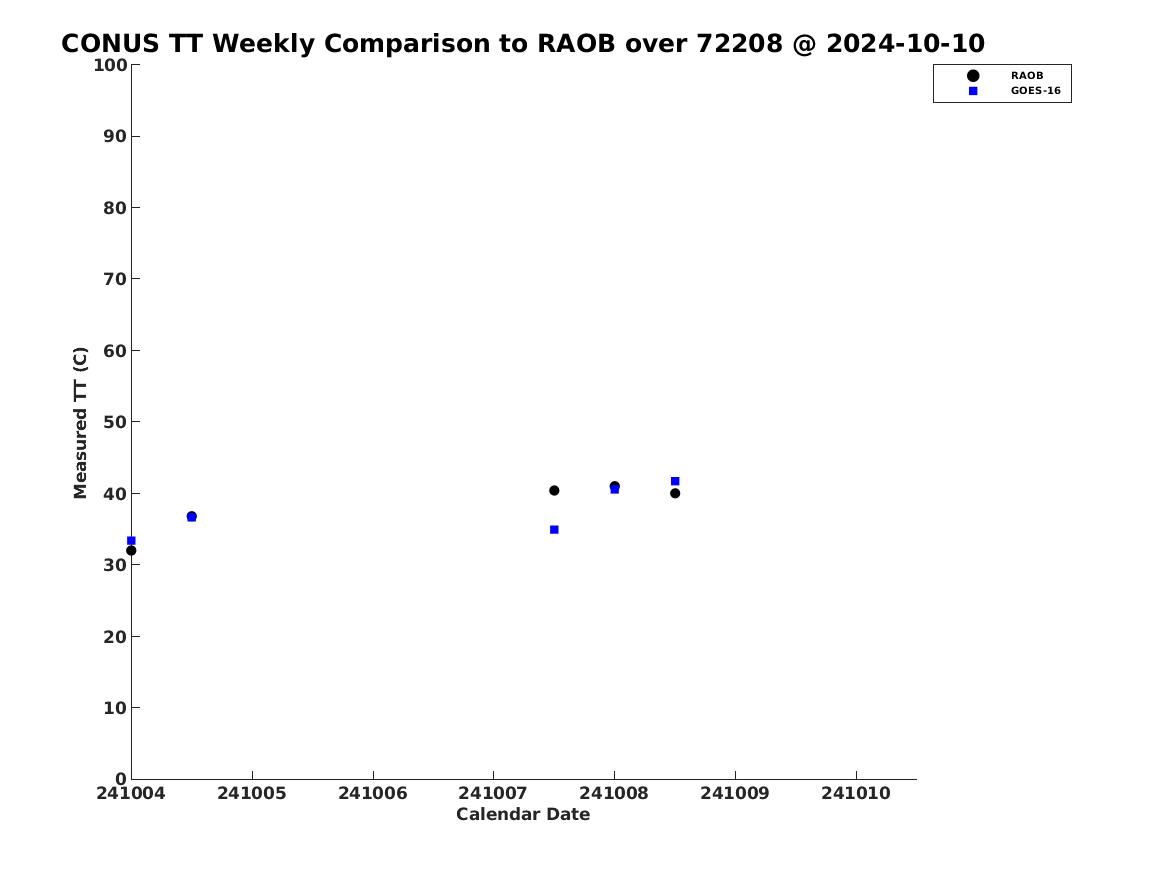 CONUS TT Weekly Comparison to RAOB over 72208 @ 2024-10-10

RAOB
GOES-16

Measured TT (C)

100
90
80
70
60
50
40
30
20
10
0

241004
241005
241006
241007
241008
241009
241010

Calendar Date